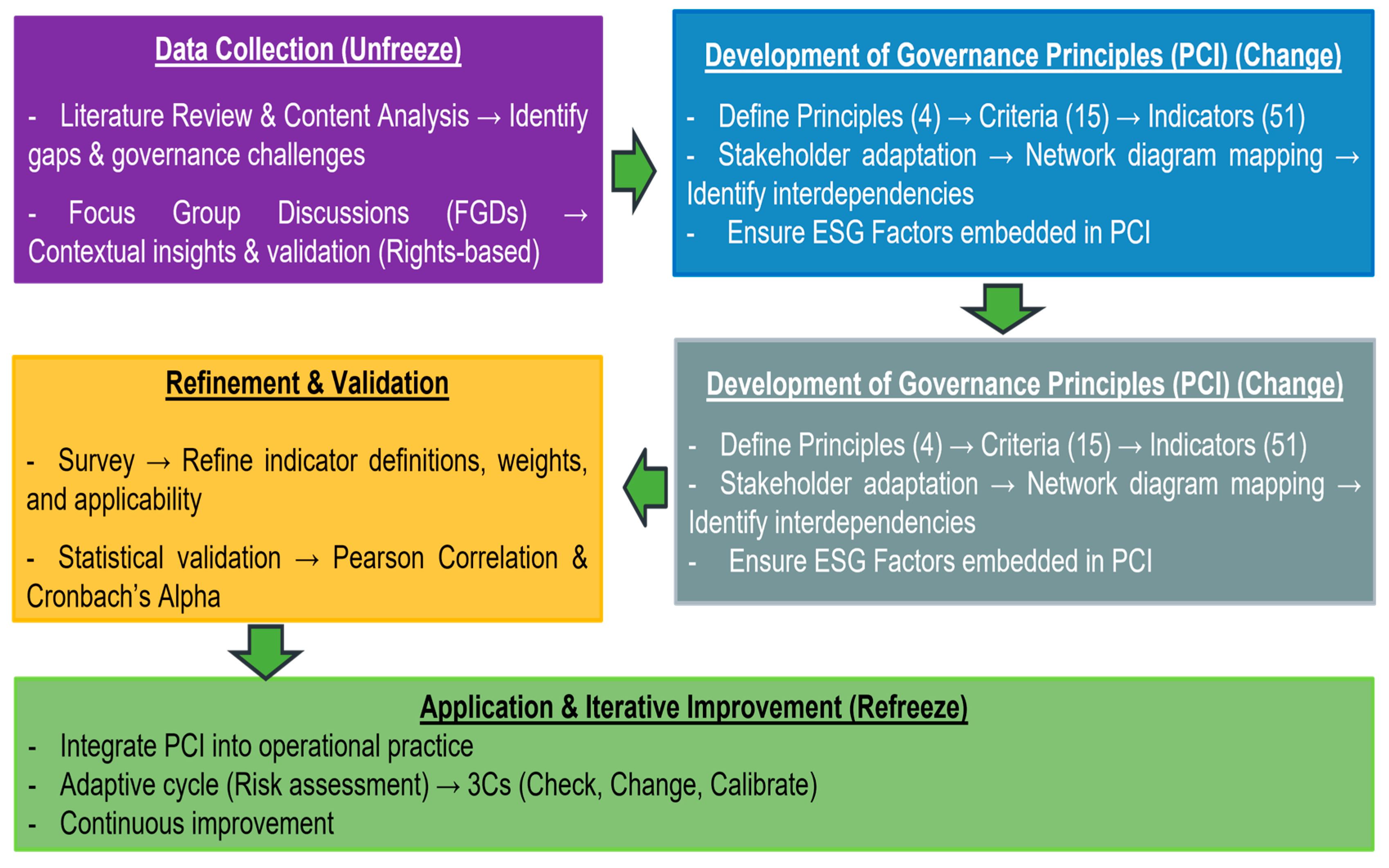 Data Collection (Unfreeze)

- Literature Review & Content Analysis → Identify gaps & governance challenges

- Focus Group Discussions (FGDs) → Contextual insights & validation (Rights-based)

Development of Governance Principles (PCI) (Change)

- Define Principles (4) → Criteria (15) → Indicators (51)
- Stakeholder adaptation → Network diagram mapping → Identify interdependencies
- Ensure ESG Factors embedded in PCI

Development of Governance Principles (PCI) (Change)

- Define Principles (4) → Criteria (15) → Indicators (51)
- Stakeholder adaptation → Network diagram mapping → Identify interdependencies
- Ensure ESG Factors embedded in PCI

Refinement & Validation

- Survey → Refine indicator definitions, weights, and applicability

- Statistical validation → Pearson Correlation & Cronbach's Alpha

Application & Iterative Improvement (Refreeze)
- Integrate PCI into operational practice
- Adaptive cycle (Risk assessment) → 3Cs (Check, Change, Calibrate)
- Continuous improvement